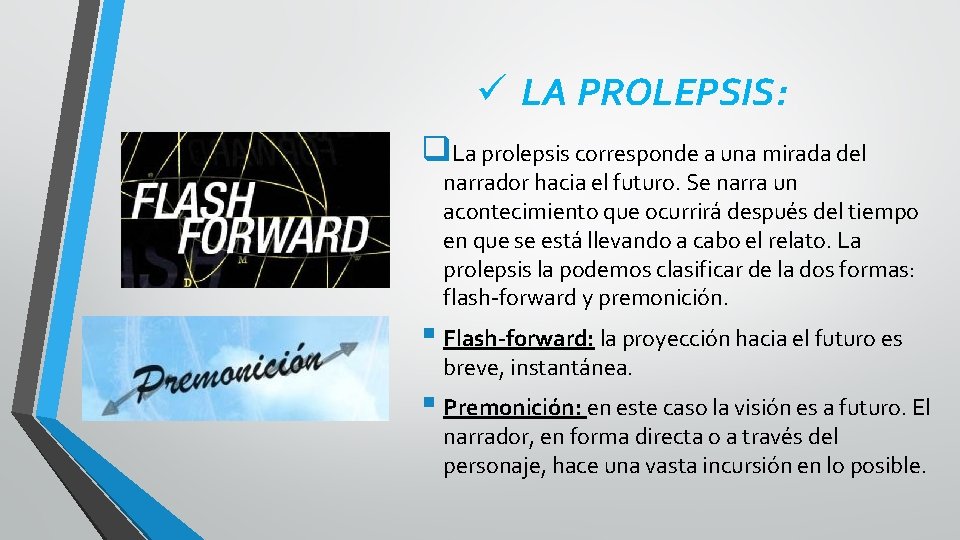 ✓ LA PROLEPSIS:

FLASH FORWARD

Premonición

❑La prolepsis corresponde a una mirada del narrador hacia el futuro. Se narra un acontecimiento que ocurrirá después del tiempo en que se está llevando a cabo el relato. La prolepsis la podemos clasificar de la dos formas: flash-forward y premonición.

▪ Flash-forward: la proyección hacia el futuro es breve, instantánea.

▪ Premonición: en este caso la visión es a futuro. El narrador, en forma directa o a través del personaje, hace una vasta incursión en lo posible.